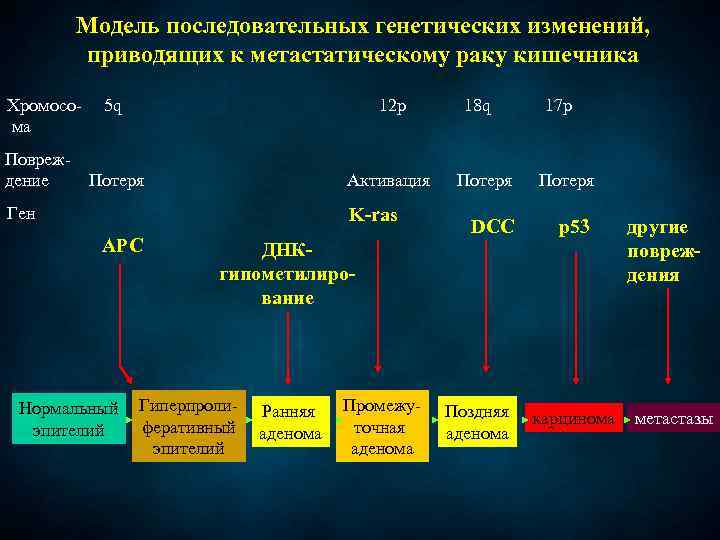 Модель последовательных генетических изменений, приводящих к метастатическому раку кишечника

Хромосома 5q 12p 18q 17p

Повреждение Потеря Активация Потеря Потеря

Ген

APC

ДНК-гипометилирование

K-ras

DCC

p53

другие повреждения

Нормальный эпителий

Гиперпролиферативный эпителий

Ранняя аденома

Промежуточная аденома

Поздняя аденома

карцинома

метастазы